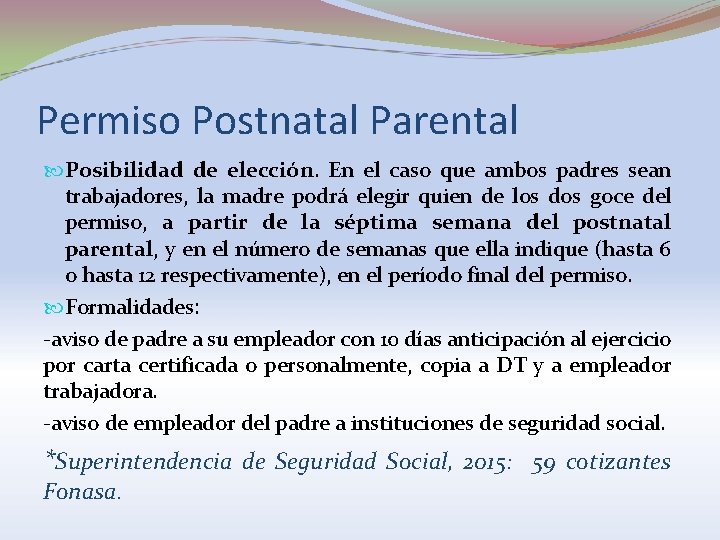 Permiso Postnatal Parental

Posibilidad de elección. En el caso que ambos padres sean trabajadores, la madre podrá elegir quien de los dos goce del permiso, a partir de la séptima semana del postnatal parental, y en el número de semanas que ella indique (hasta 6 o hasta 12 respectivamente), en el período final del permiso.

Formalidades:

-aviso de padre a su empleador con 10 días anticipación al ejercicio por carta certificada o personalmente, copia a DT y a empleador trabajadora.

-aviso de empleador del padre a instituciones de seguridad social.

*Superintendencia de Seguridad Social, 2015: 59 cotizantes Fonasa.